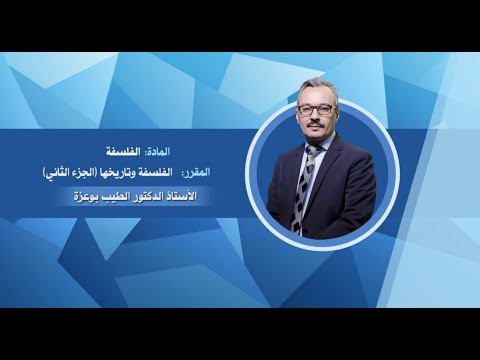 المادة: الفلسفة

المقرر: الفلسفة وتاريخها (الجزء الثاني)

الأستاذ الدكتور الطيب بوعزة